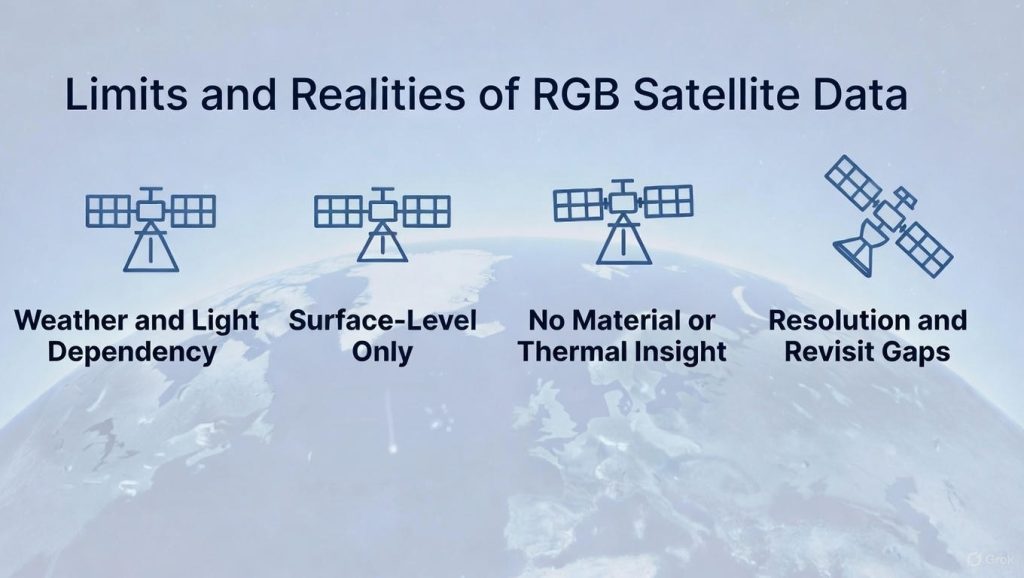 Limits and Realities of RGB Satellite Data

Weather and Light Dependency

Surface-Level Only

No Material or Thermal Insight

Resolution and Revisit Gaps

Grok